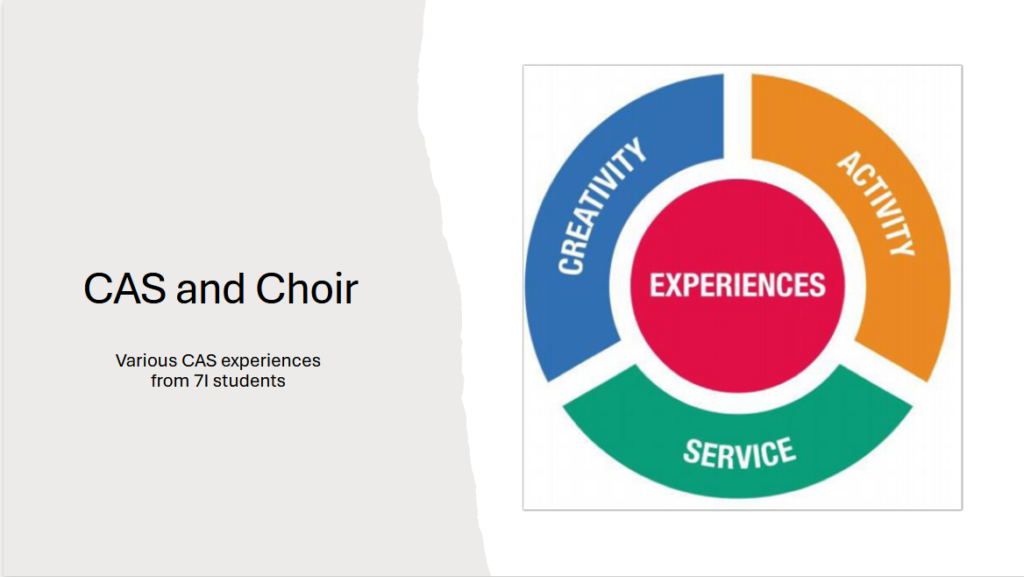 CAS and Choir

Various CAS experiences from 7I students

CREATIVITY

ACTIVITY

EXPERIENCES

SERVICE